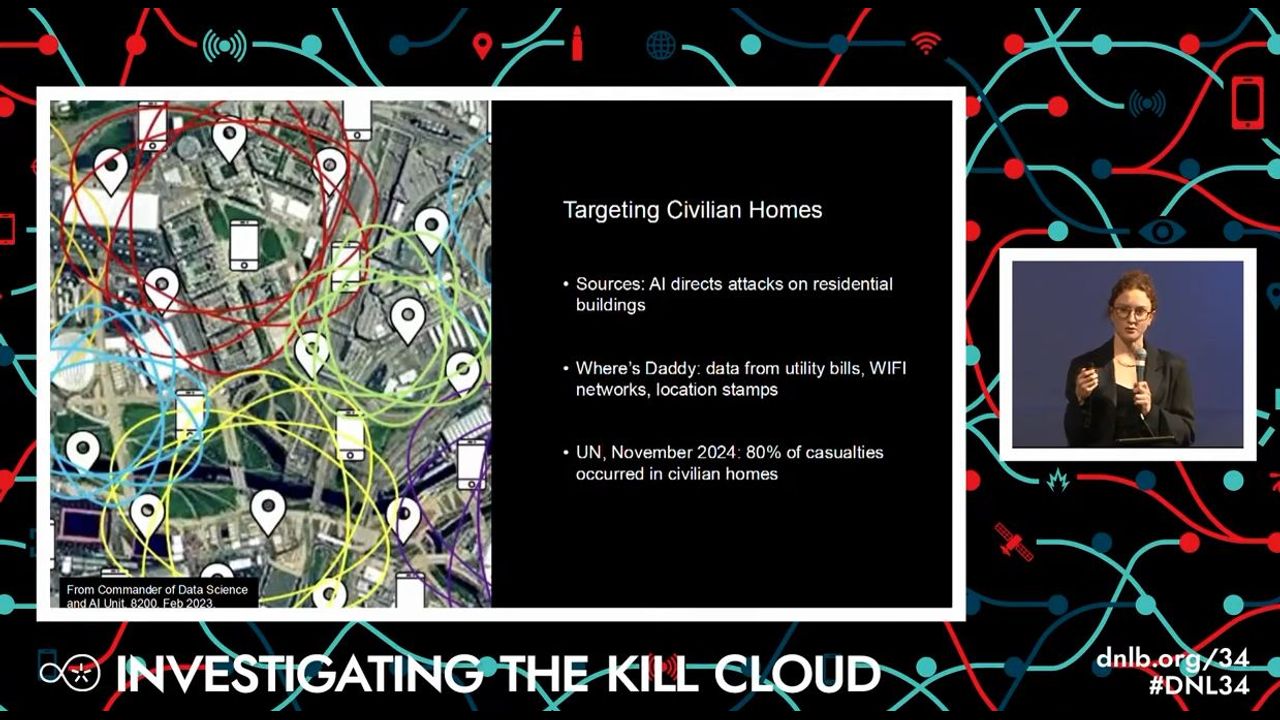 From Commander of Data Science and AI Unit, 8200, Feb 2023.

Targeting Civilian Homes

• Sources: AI directs attacks on residential buildings

• Where's Daddy: data from utility bills, WIFI networks, location stamps

• UN, November 2024: 80% of casualties occurred in civilian homes

INVESTIGATING THE KILL CLOUD

dnlb.org/34
#DNL34